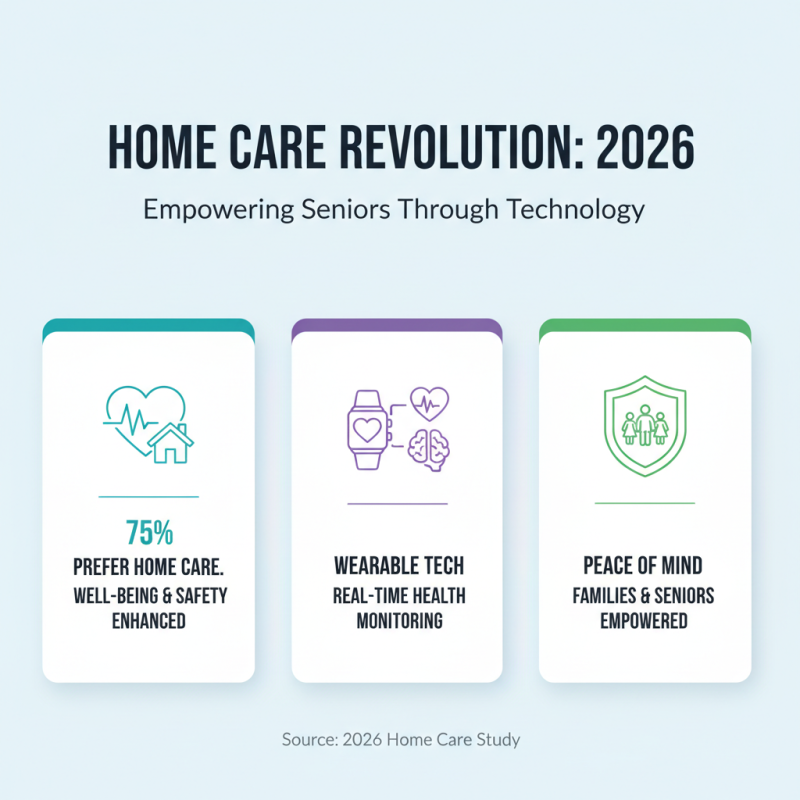 HOME CARE REVOLUTION: 2026

Empowering Seniors Through Technology

75%
PREFER HOME CARE.
WELL-BEING & SAFETY ENHANCED

WEARABLE TECH
REAL-TIME HEALTH MONITORING

PEACE OF MIND
FAMILIES & SENIORS EMPOWERED

Source: 2026 Home Care Study